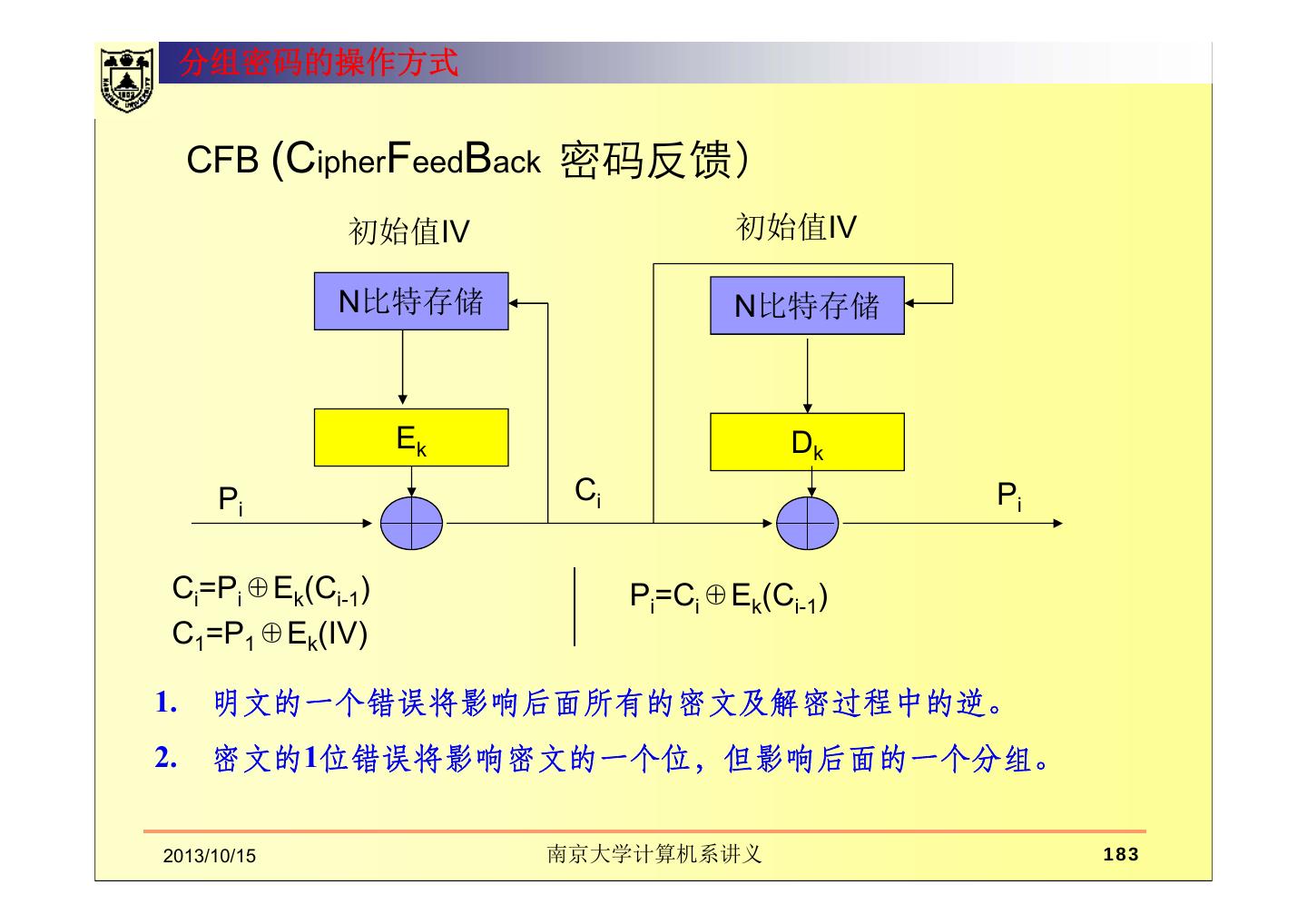 分组密码的操作方式

CFB (CipherFeedBack 密码反馈)

初始值IV

N比特存储

$E_k$

$P_i$

$C_i$

初始值IV

N比特存储

$D_k$

$P_i$

$C_i=P_i \oplus E_k(C_{i-1})$
$C_1=P_1 \oplus E_k(IV)$

$P_i=C_i \oplus E_k(C_{i-1})$

1. 明文的一个错误将影响后面所有的密文及解密过程中的逆。

2. 密文的1位错误将影响密文的一个位，但影响后面的一个分组。

2013/10/15 南京大学计算机系讲义 183